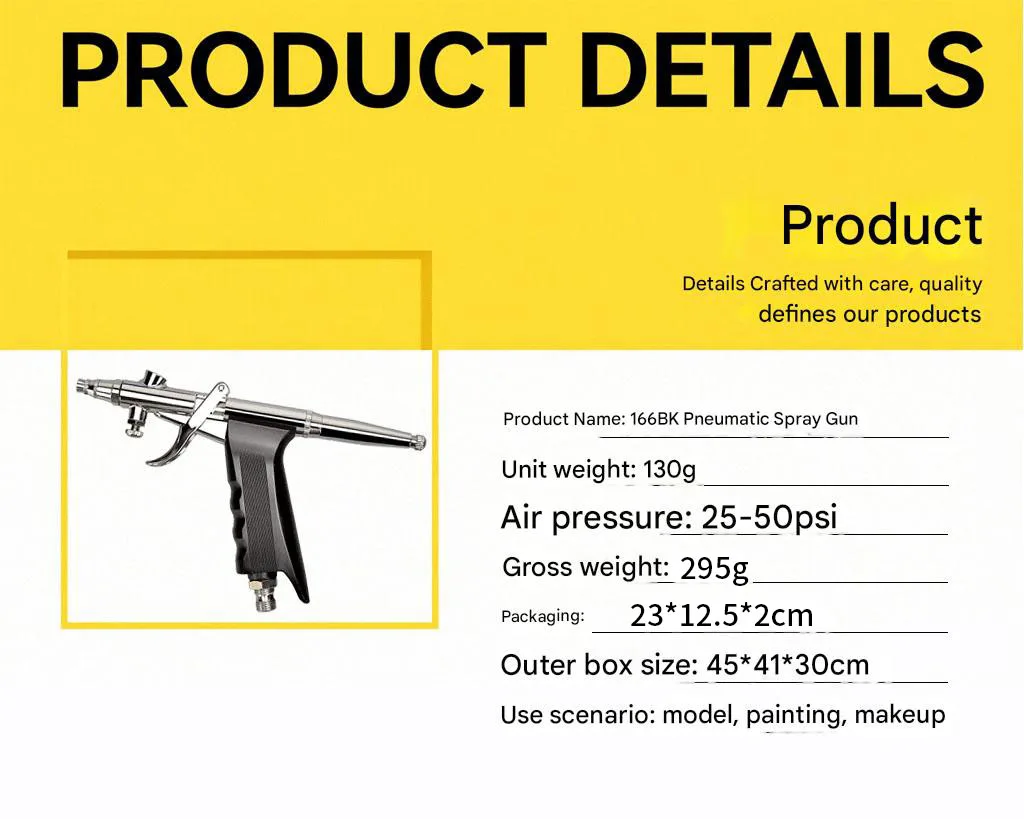 PRODUCT DETAILS

Product

Details Crafted with care, quality defines our products

Product Name: 166BK Pneumatic Spray Gun

Unit weight: 130g

Air pressure: 25-50psi

Gross weight: 295g

Packaging: 23*12.5*2cm

Outer box size: 45*41*30cm

Use scenario: model, painting, makeup